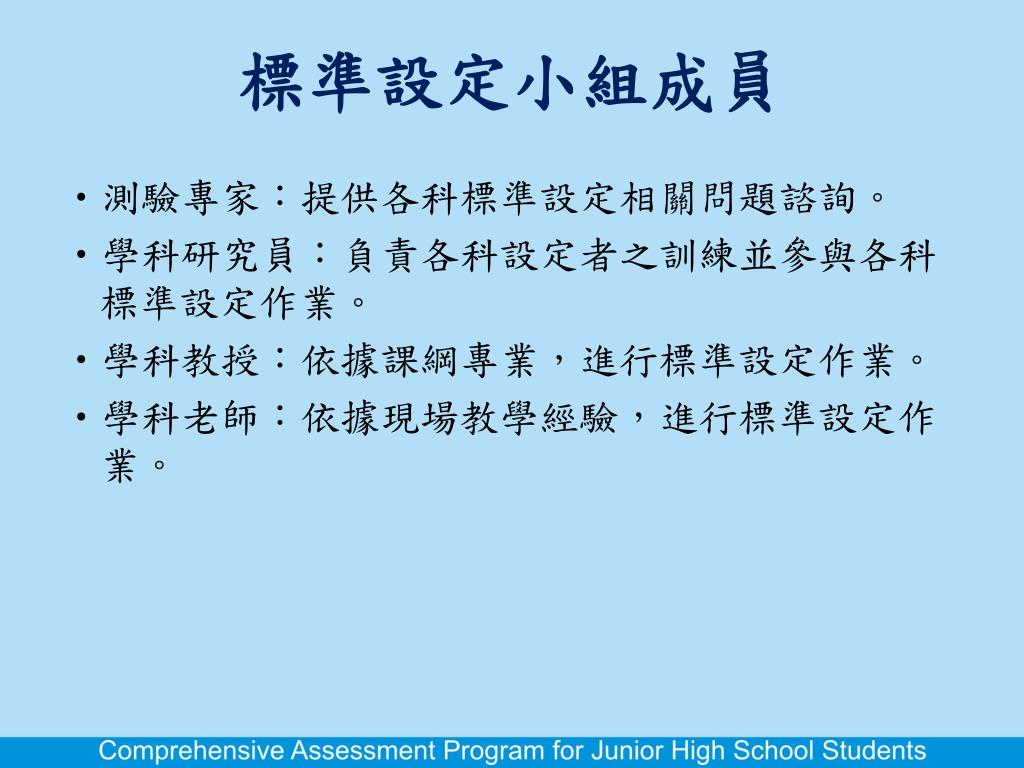 標準設定小組成員

• 測驗專家：提供各科標準設定相關問題諮詢。
• 學科研究員：負責各科設定者之訓練並參與各科標準設定作業。
• 學科教授：依據課綱專業，進行標準設定作業。
• 學科老師：依據現場教學經驗，進行標準設定作業。

Comprehensive Assessment Program for Junior High School Students